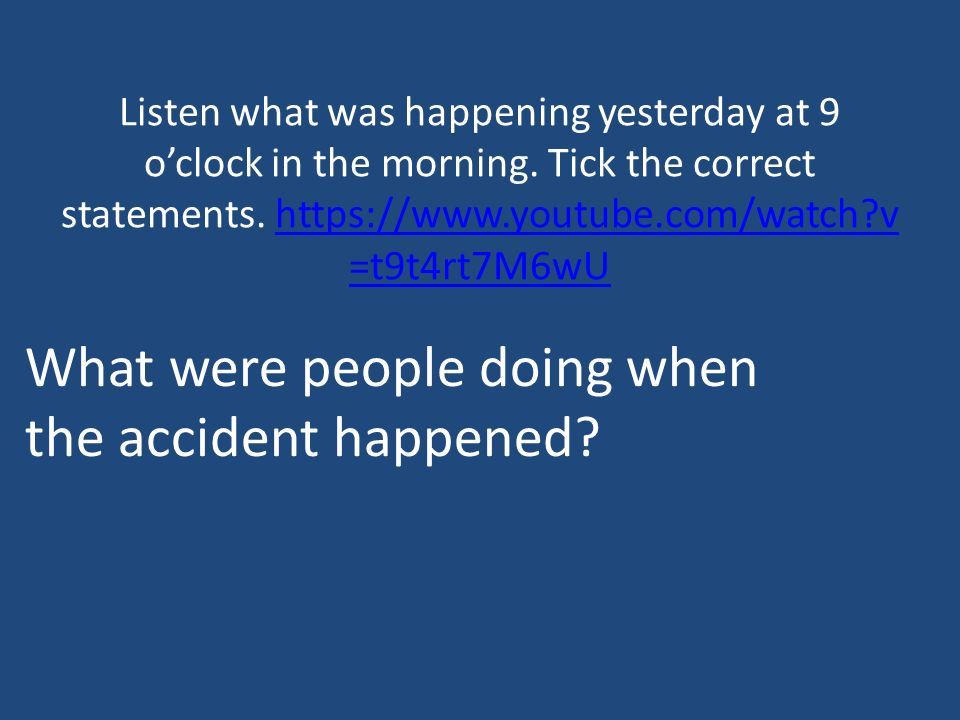 Listen what was happening yesterday at 9 o’clock in the morning. Tick the correct statements. https://www.youtube.com/watch?v=t9t4rt7M6wU

What were people doing when the accident happened?